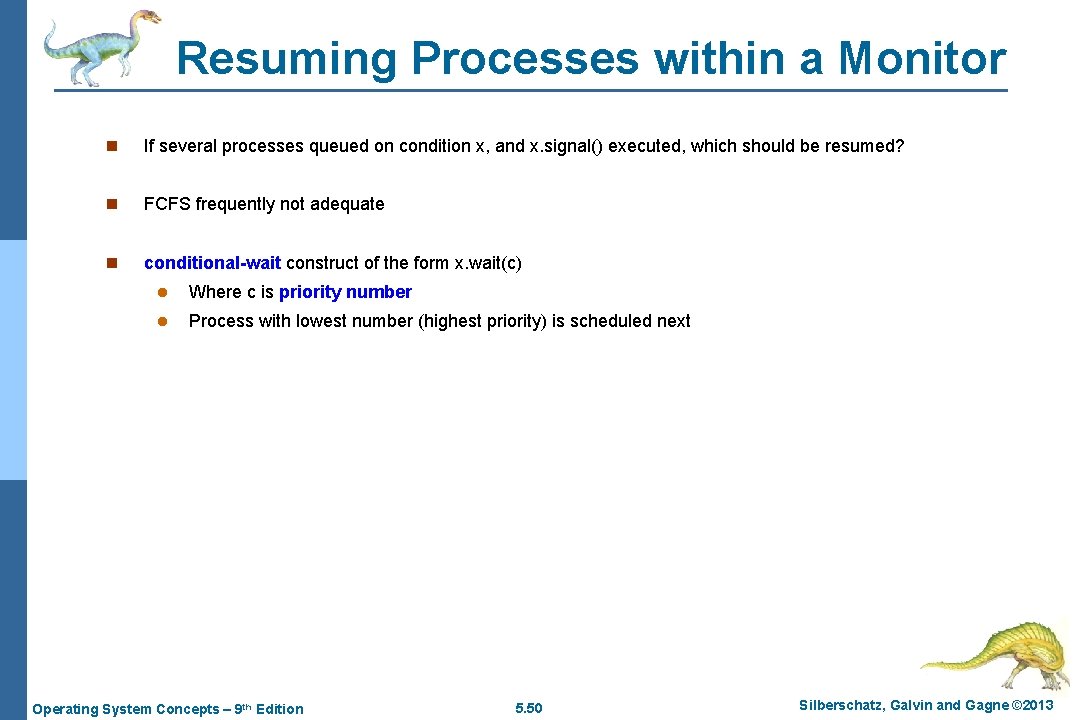 Resuming Processes within a Monitor

n If several processes queued on condition x, and x.signal() executed, which should be resumed?

n FCFS frequently not adequate

n conditional-wait construct of the form x.wait(c)

l Where c is priority number

l Process with lowest number (highest priority) is scheduled next

Operating System Concepts – 9th Edition 5.50 Silberschatz, Galvin and Gagne ©2013